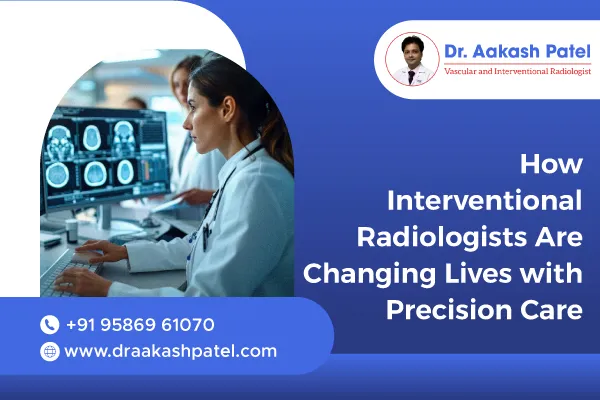 Dr. Aakash Patel
Vascular and Interventional Radiologist

How Interventional Radiologists Are Changing Lives with Precision Care

+91 95869 61070
www.draakashpatel.com